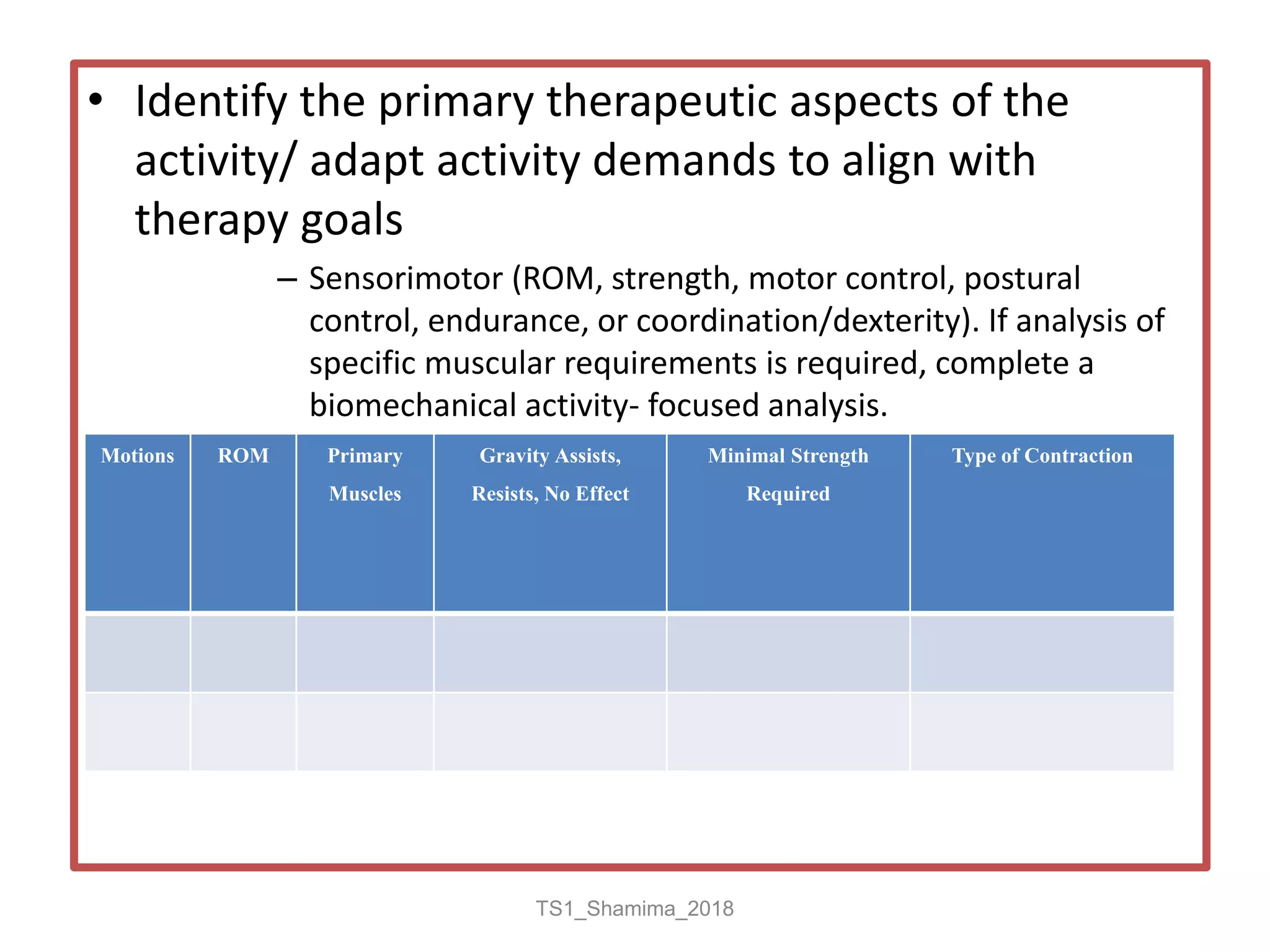 • Identify the primary therapeutic aspects of the activity/ adapt activity demands to align with therapy goals

– Sensorimotor (ROM, strength, motor control, postural control, endurance, or coordination/dexterity). If analysis of specific muscular requirements is required, complete a biomechanical activity- focused analysis.

| Motions | ROM | Primary Muscles | Gravity Assists, Resists, No Effect | Minimal Strength Required | Type of Contraction |
|---|---|---|---|---|---|
| | | | | | |
| | | | | | |

TS1_Shamima_2018